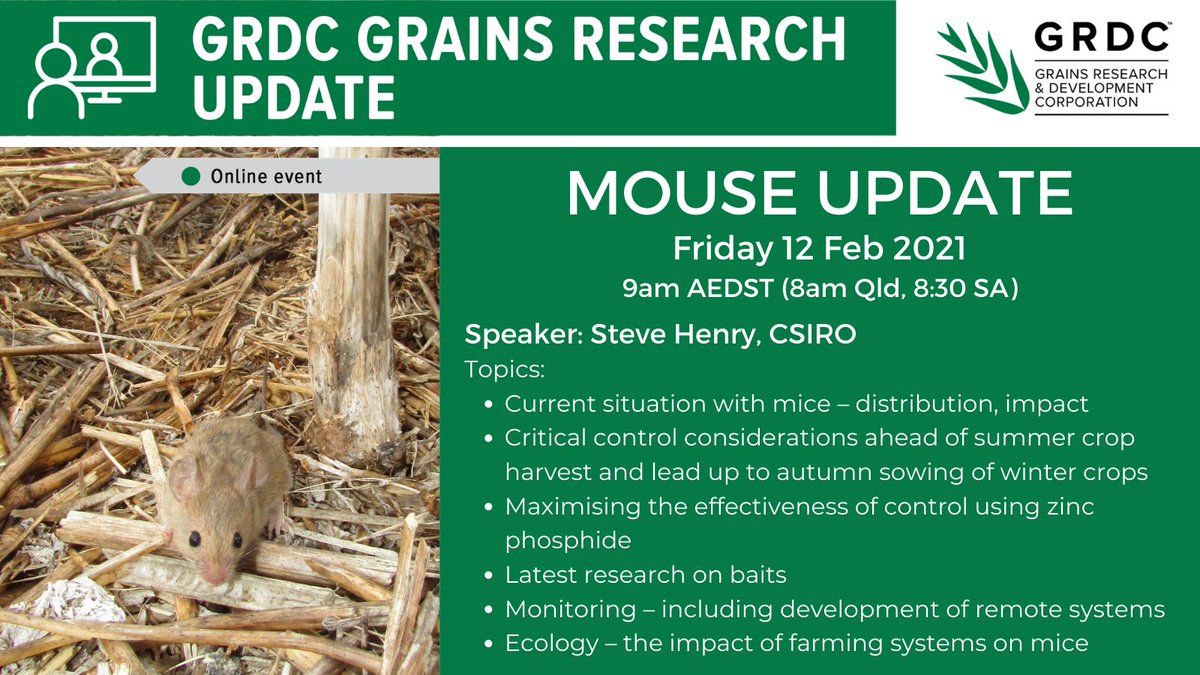 GRDC GRAINS RESEARCH UPDATE

GRDC™
GRAINS RESEARCH & DEVELOPMENT CORPORATION

Online event

MOUSE UPDATE
Friday 12 Feb 2021
9am AEDST (8am Qld, 8:30 SA)

Speaker: Steve Henry, CSIRO
Topics:
• Current situation with mice – distribution, impact
• Critical control considerations ahead of summer crop harvest and lead up to autumn sowing of winter crops
• Maximising the effectiveness of control using zinc phosphide
• Latest research on baits
• Monitoring – including development of remote systems
• Ecology – the impact of farming systems on mice